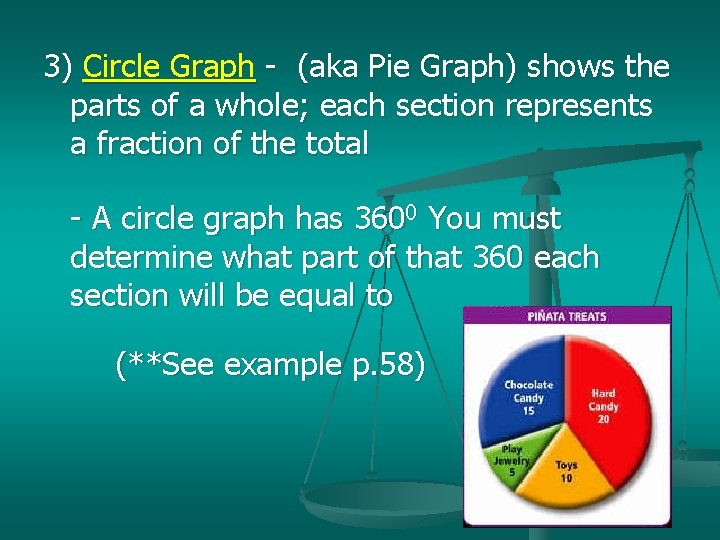 3) Circle Graph - (aka Pie Graph) shows the parts of a whole; each section represents a fraction of the total

- A circle graph has $360^0$ You must determine what part of that 360 each section will be equal to

(**See example p.58)

PIÑATA TREATS

Chocolate Candy 15

Hard Candy 20

Play Jewelry 5

Toys 10